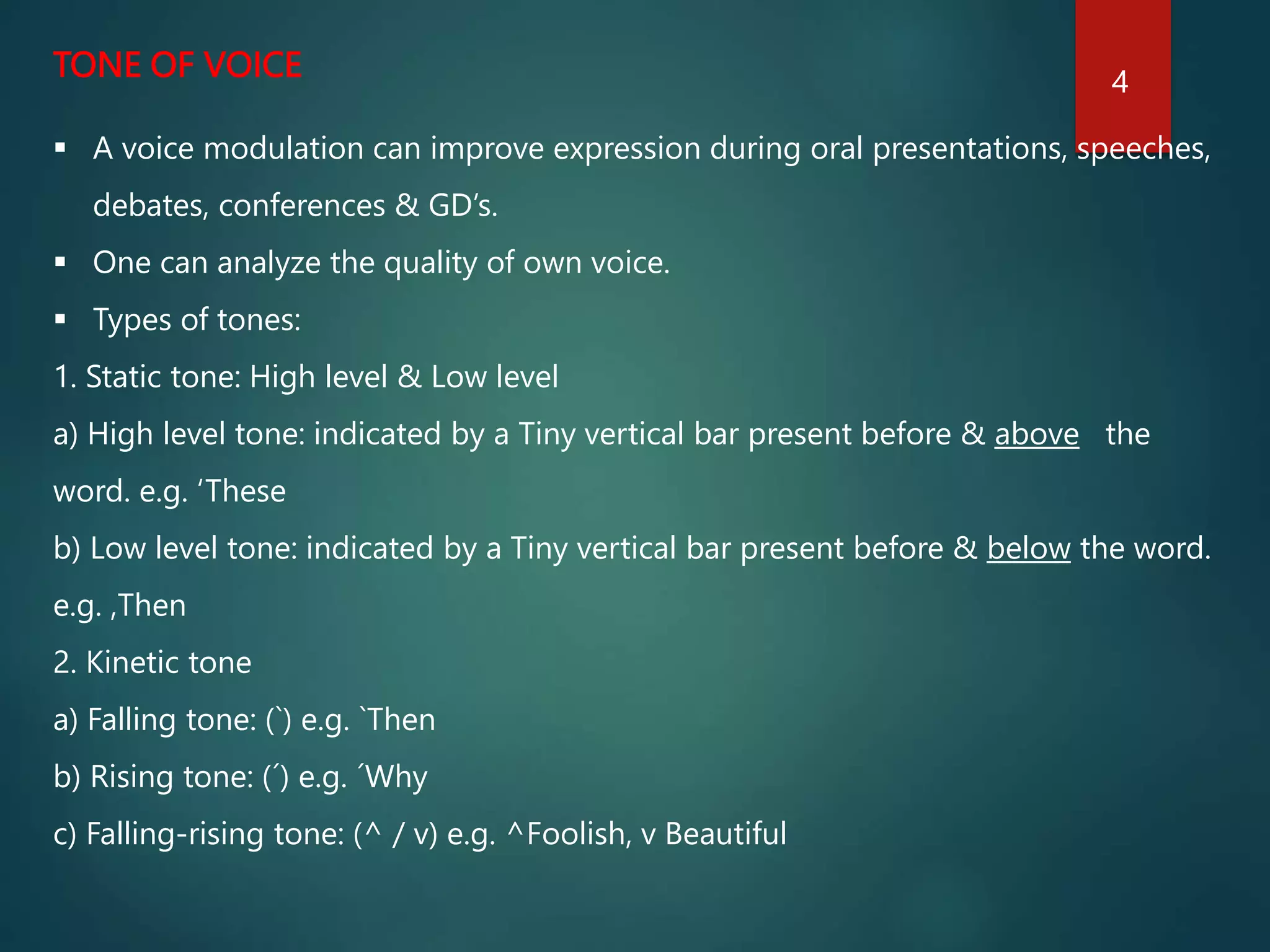 TONE OF VOICE

4

▪ A voice modulation can improve expression during oral presentations, speeches, debates, conferences & GD's.

▪ One can analyze the quality of own voice.

▪ Types of tones:

1. Static tone: High level & Low level

a) High level tone: indicated by a Tiny vertical bar present before & above the word. e.g. 'These

b) Low level tone: indicated by a Tiny vertical bar present before & below the word. e.g. ,Then

2. Kinetic tone

a) Falling tone: (`) e.g. `Then

b) Rising tone: (´) e.g. ´Why

c) Falling-rising tone: (^ / v) e.g. ^Foolish, v Beautiful